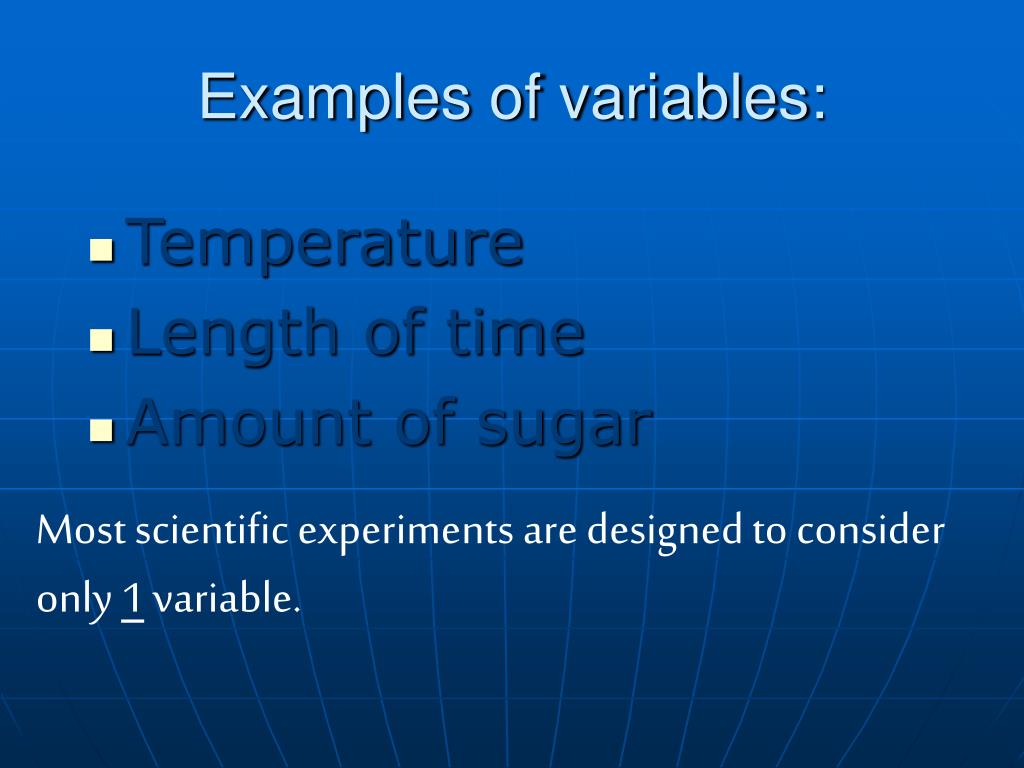 Examples of variables:

- Temperature
- Length of time
- Amount of sugar

Most scientific experiments are designed to consider only 1 variable.